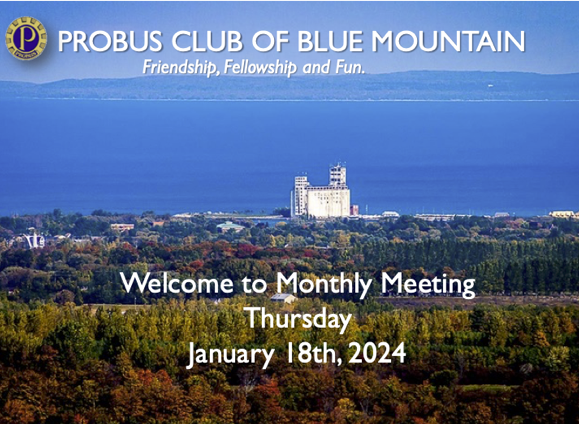 P
PROBUS

PROBUS CLUB OF BLUE MOUNTAIN
Friendship, Fellowship and Fun.

Welcome to Monthly Meeting
Thursday
January 18th, 2024